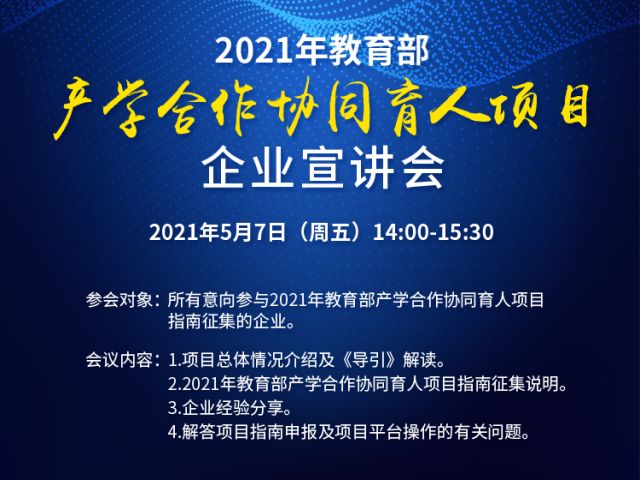 2021年教育部
产学合作协同育人项目
企业宣讲会

2021年5月7日（周五）14:00-15:30

参会对象：所有意向参与2021年教育部产学合作协同育人项目指南征集的企业。

会议内容：1.项目总体情况介绍及《导引》解读。
2.2021年教育部产学合作协同育人项目指南征集说明。
3.企业经验分享。
4.解答项目指南申报及项目平台操作的有关问题。